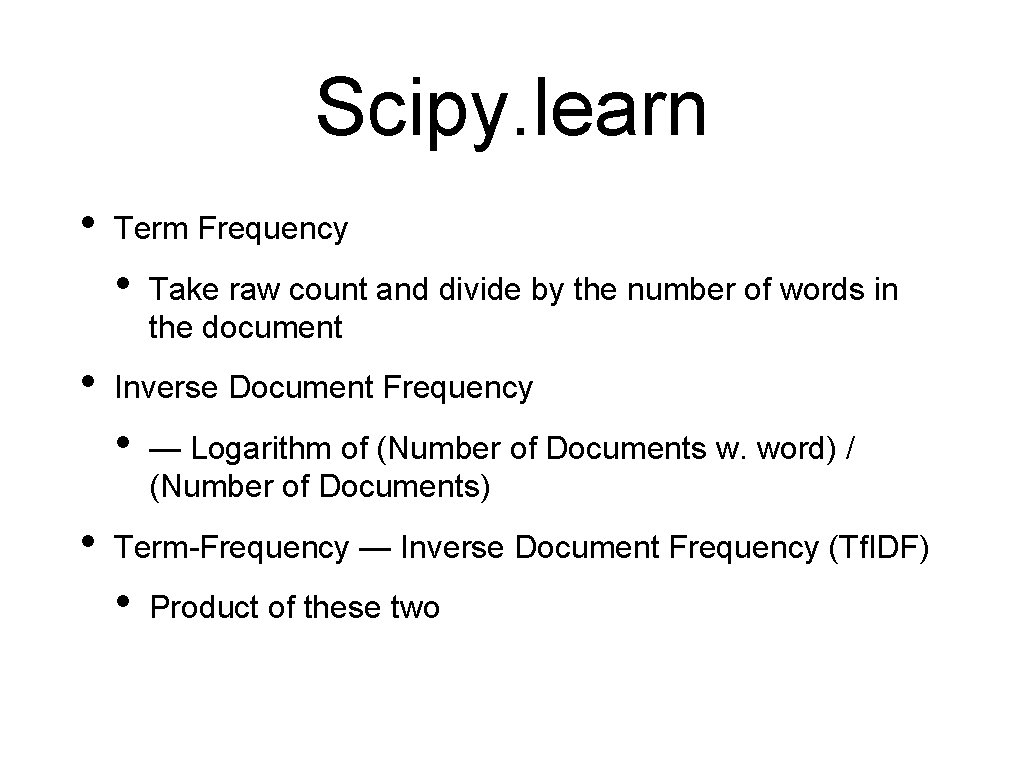 Scipy.learn

• Term Frequency
  • Take raw count and divide by the number of words in the document
• Inverse Document Frequency
  • — Logarithm of (Number of Documents w. word) / (Number of Documents)
• Term-Frequency — Inverse Document Frequency (TfIDF)
  • Product of these two